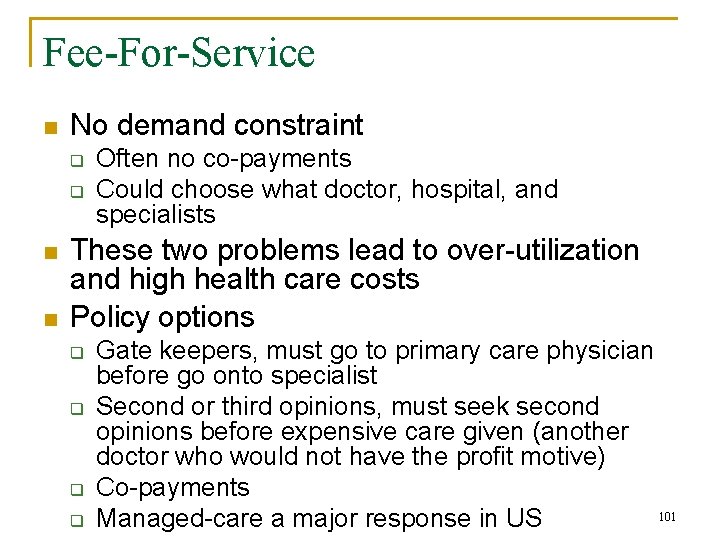 Fee-For-Service

- No demand constraint
  - Often no co-payments
  - Could choose what doctor, hospital, and specialists
- These two problems lead to over-utilization and high health care costs
- Policy options
  - Gate keepers, must go to primary care physician before go onto specialist
  - Second or third opinions, must seek second opinions before expensive care given (another doctor who would not have the profit motive)
  - Co-payments
  - Managed-care a major response in US

101